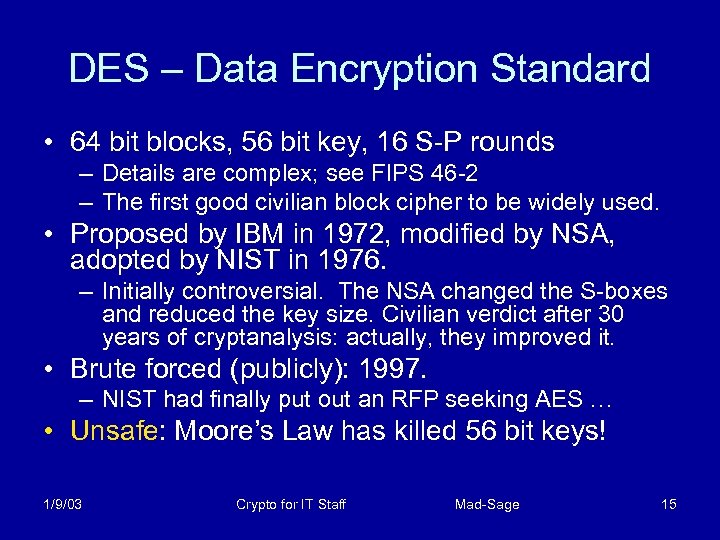 DES – Data Encryption Standard

• 64 bit blocks, 56 bit key, 16 S-P rounds
– Details are complex; see FIPS 46-2
– The first good civilian block cipher to be widely used.

• Proposed by IBM in 1972, modified by NSA, adopted by NIST in 1976.
– Initially controversial. The NSA changed the S-boxes and reduced the key size. Civilian verdict after 30 years of cryptanalysis: actually, they improved it.

• Brute forced (publicly): 1997.
– NIST had finally put out an RFP seeking AES …

• Unsafe: Moore's Law has killed 56 bit keys!

1/9/03 Crypto for IT Staff Mad-Sage 15